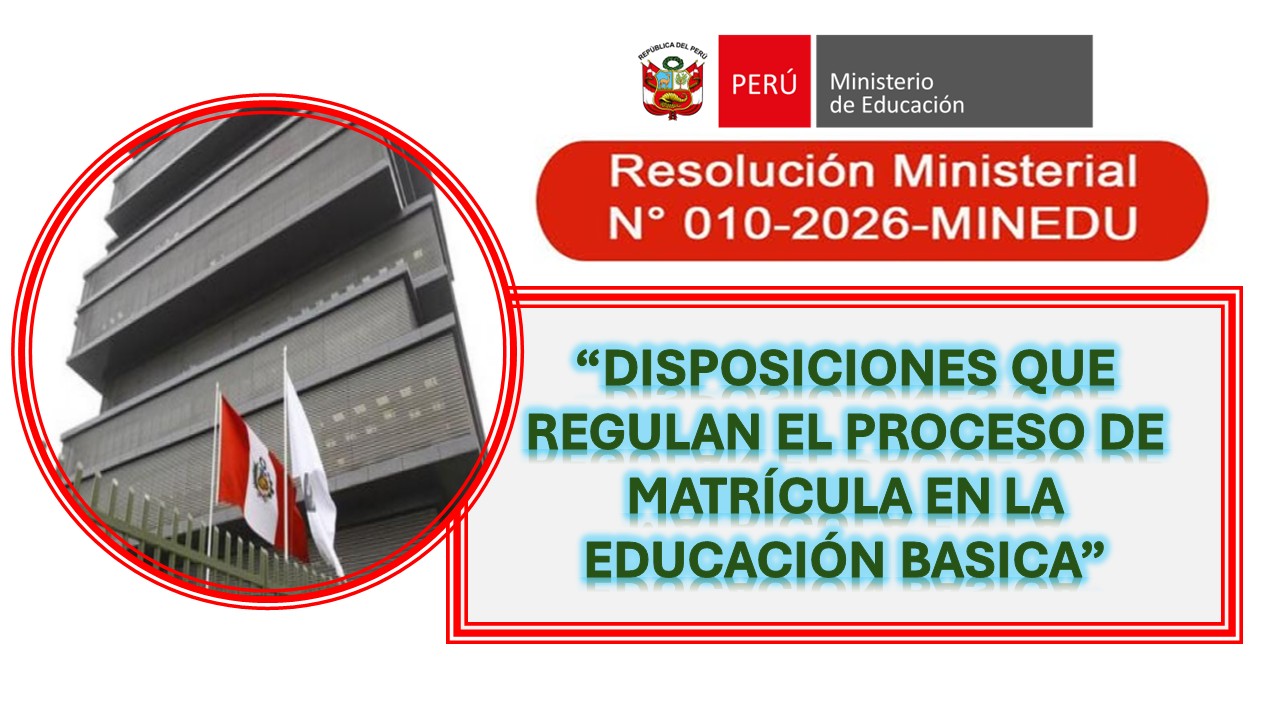 REPÚBLICA DEL PERÚ

PERÚ Ministerio de Educación

Resolución Ministerial N° 010-2026-MINEDU

“DISPOSICIONES QUE REGULAN EL PROCESO DE MATRÍCULA EN LA EDUCACIÓN BASICA”